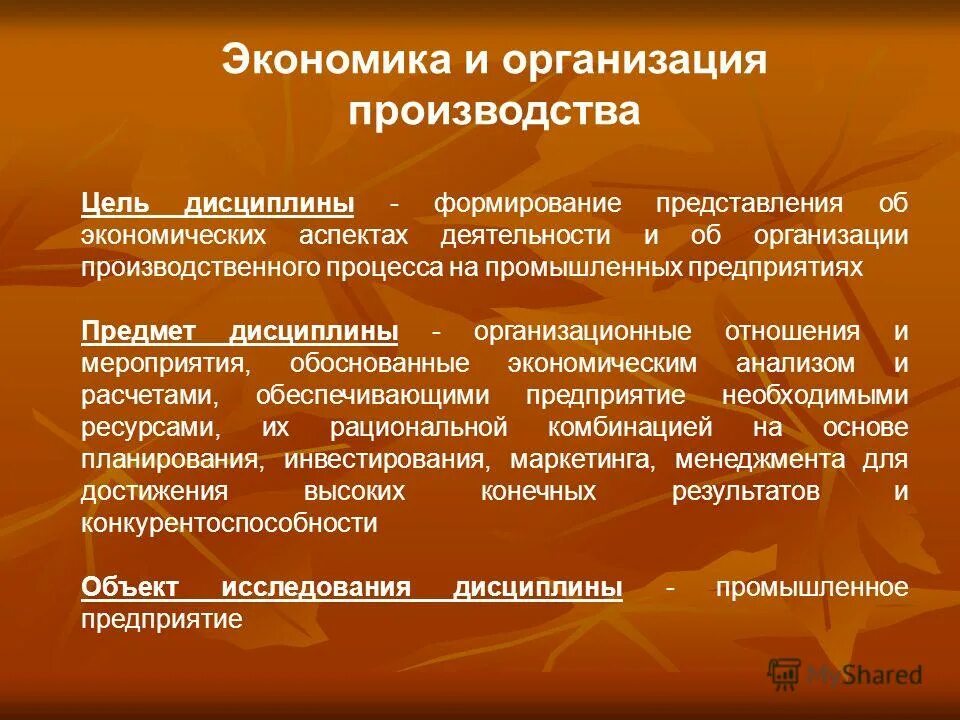 Экономика и организация производства

Цель дисциплины - формирование представления об экономических аспектах деятельности и об организации производственного процесса на промышленных предприятиях

Предмет дисциплины - организационные отношения и мероприятия, обоснованные экономическим анализом и расчетами, обеспечивающими предприятие необходимыми ресурсами, их рациональной комбинацией на основе планирования, инвестирования, маркетинга, менеджмента для достижения высоких конечных результатов и конкурентоспособности

Объект исследования дисциплины - промышленное предприятие

MyShared